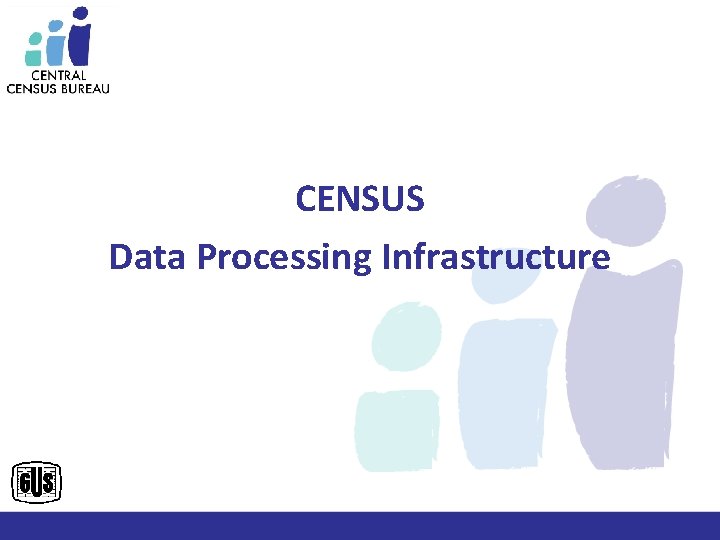 CENTRAL
CENSUS BUREAU

CENSUS

Data Processing Infrastructure

GUS